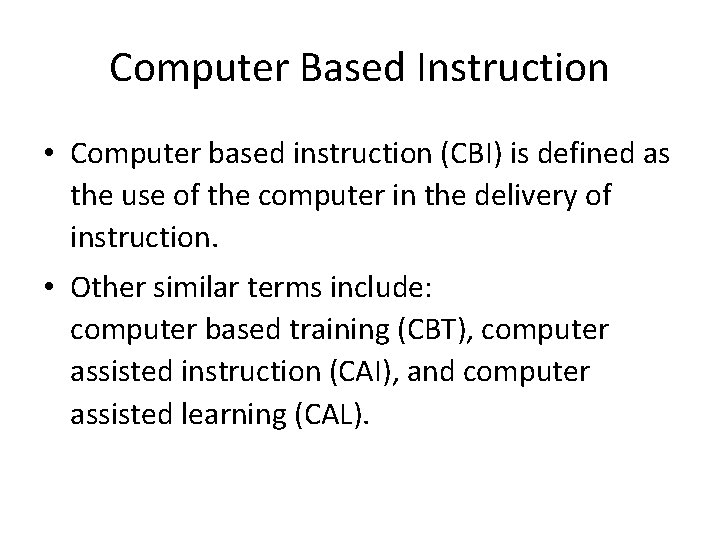 Computer Based Instruction

• Computer based instruction (CBI) is defined as the use of the computer in the delivery of instruction.

• Other similar terms include:
computer based training (CBT), computer assisted instruction (CAI), and computer assisted learning (CAL).